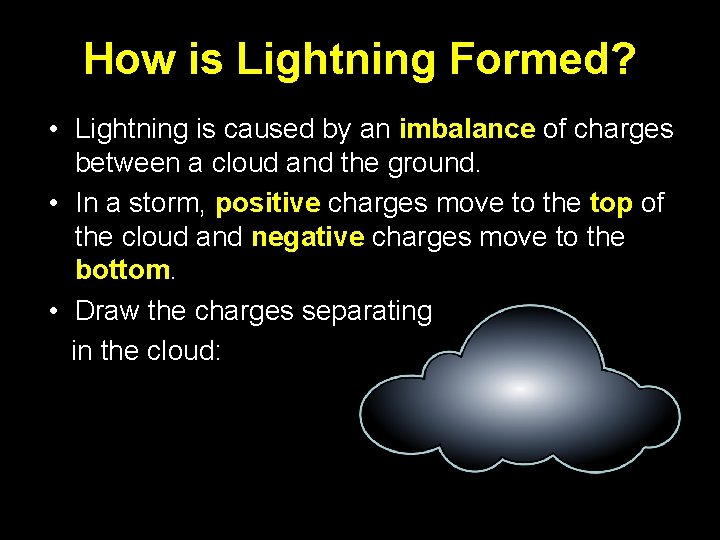 How is Lightning Formed?

• Lightning is caused by an imbalance of charges between a cloud and the ground.

• In a storm, positive charges move to the top of the cloud and negative charges move to the bottom.

• Draw the charges separating in the cloud: